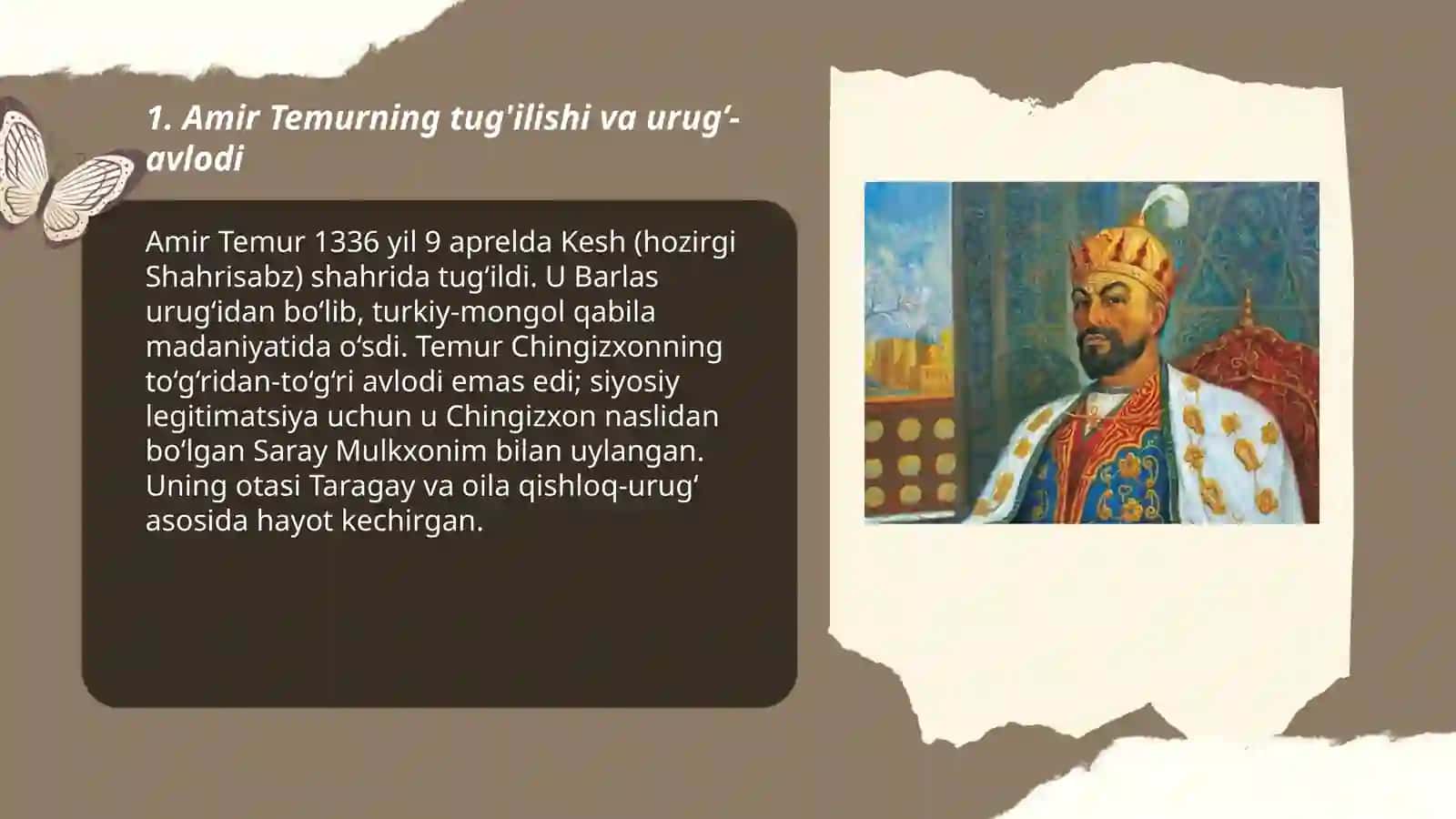 1. Amir Temurning tug'ilishi va urug‘-avlodi

Amir Temur 1336 yil 9 aprelda Kesh (hozirgi Shahrisabz) shahrida tug‘ildi. U Barlas urug‘idan bo‘lib, turkiy-mongol qabila madaniyatida o‘sdi. Temur Chingizxonning to‘g‘ridan-to‘g‘ri avlodi emas edi; siyosiy legitimatsiya uchun u Chingizxon naslidan bo‘lgan Saray Mulkxonim bilan uylangan. Uning otasi Taragay va oila qishloq-urug‘ asosida hayot kechirgan.